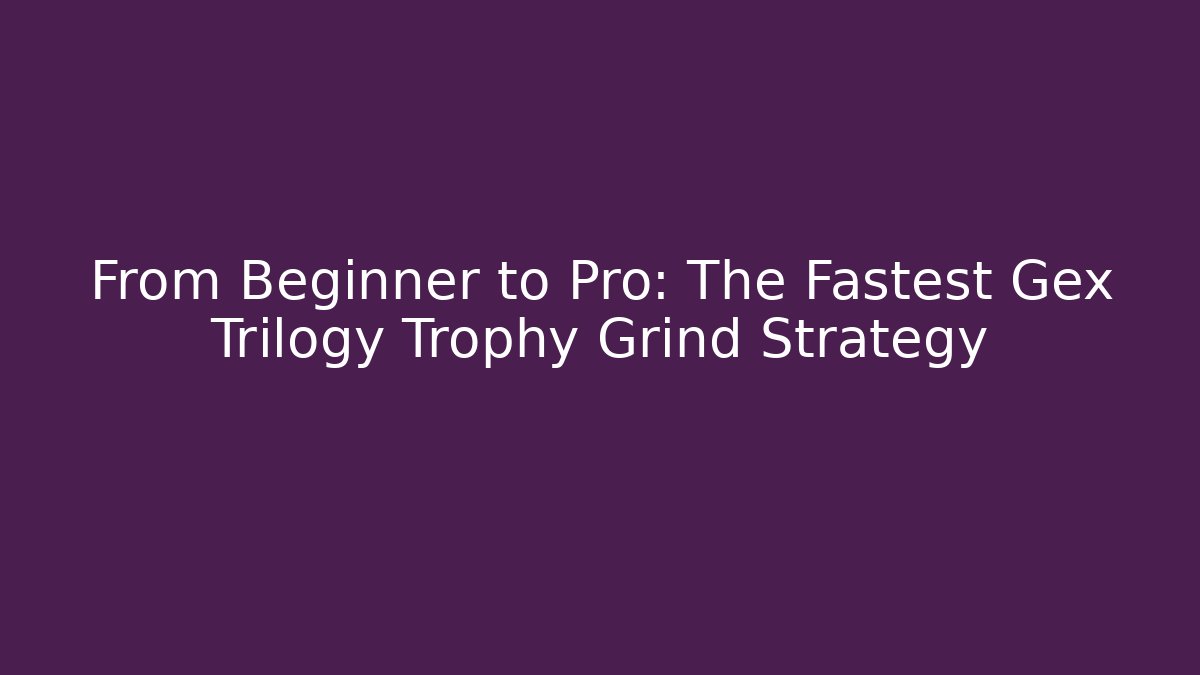 From Beginner to Pro: The Fastest Gex Trilogy Trophy Grind Strategy